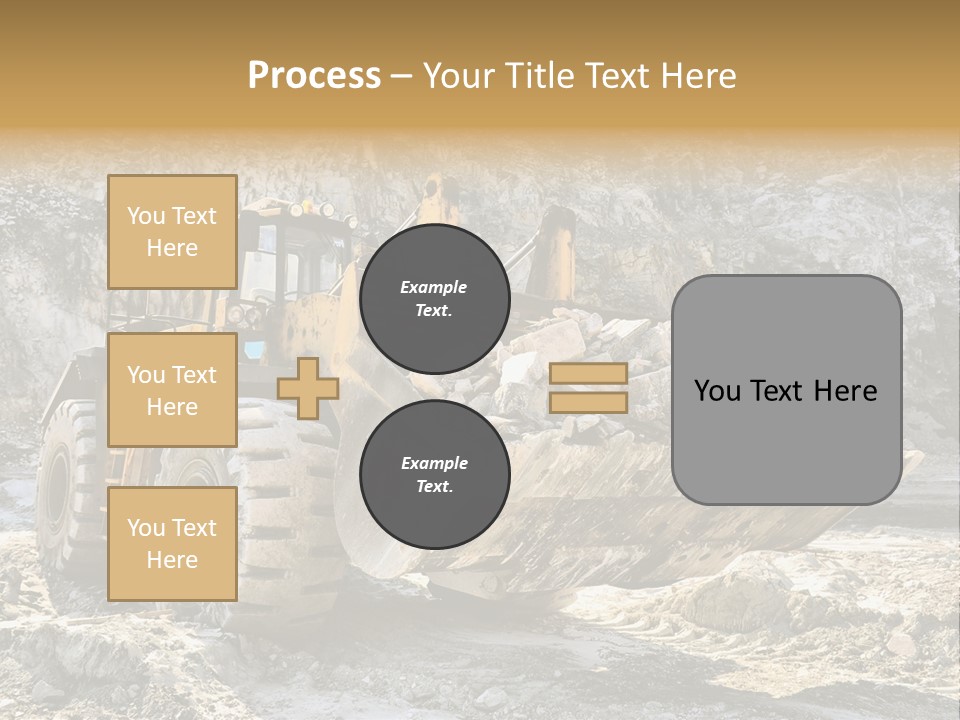 Process – Your Title Text Here

You Text Here

You Text Here

You Text Here

Example Text.

Example Text.

You Text Here